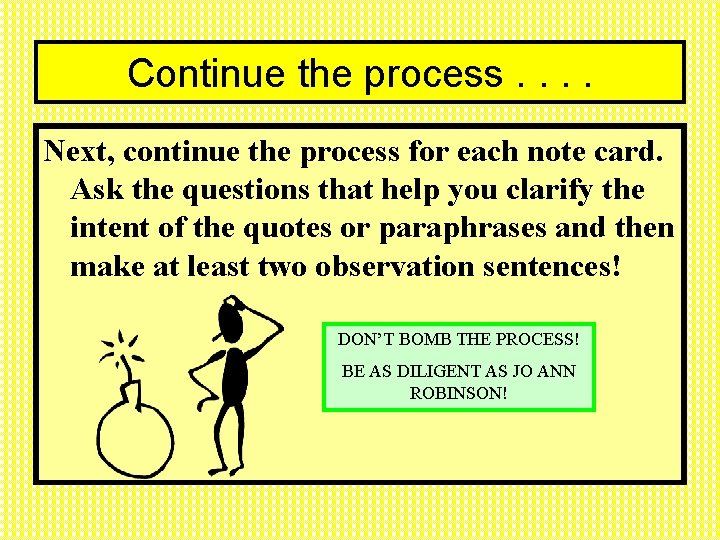 Continue the process . . . .

Next, continue the process for each note card. Ask the questions that help you clarify the intent of the quotes or paraphrases and then make at least two observation sentences!

DON'T BOMB THE PROCESS!

BE AS DILIGENT AS JO ANN ROBINSON!